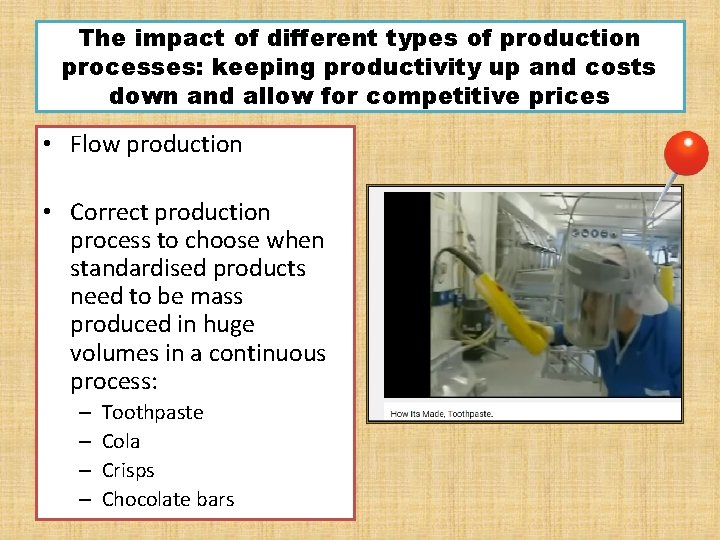 The impact of different types of production processes: keeping productivity up and costs down and allow for competitive prices

• Flow production

• Correct production process to choose when standardised products need to be mass produced in huge volumes in a continuous process:
– Toothpaste
– Cola
– Crisps
– Chocolate bars

How Its Made, Toothpaste.